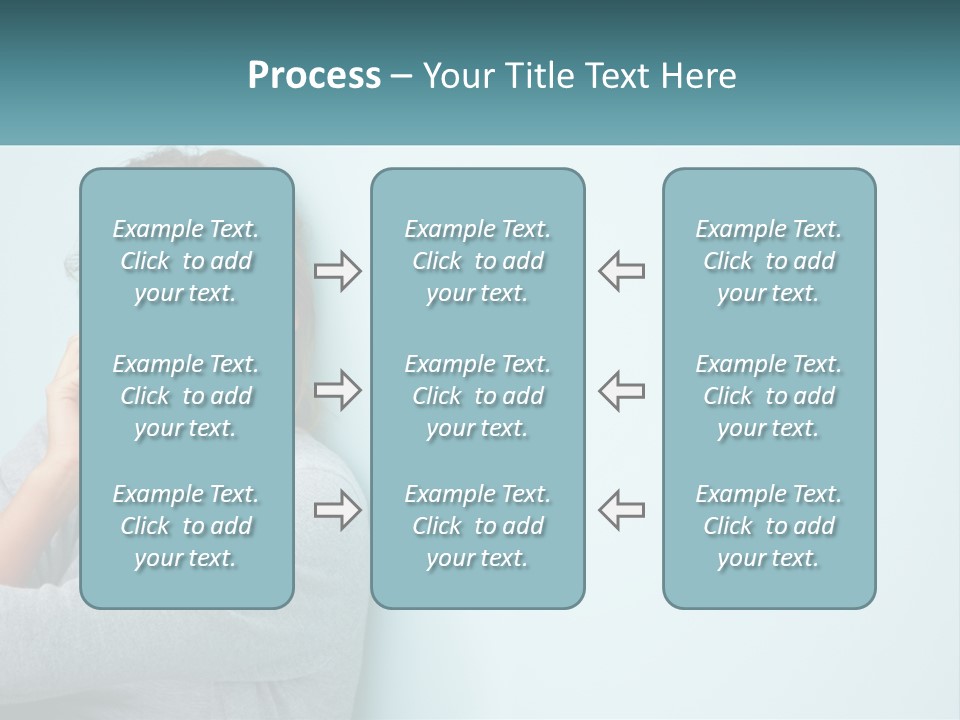 Process – Your Title Text Here

Example Text. Click to add your text.

Example Text. Click to add your text.

Example Text. Click to add your text.

Example Text. Click to add your text.

Example Text. Click to add your text.

Example Text. Click to add your text.

Example Text. Click to add your text.

Example Text. Click to add your text.

Example Text. Click to add your text.